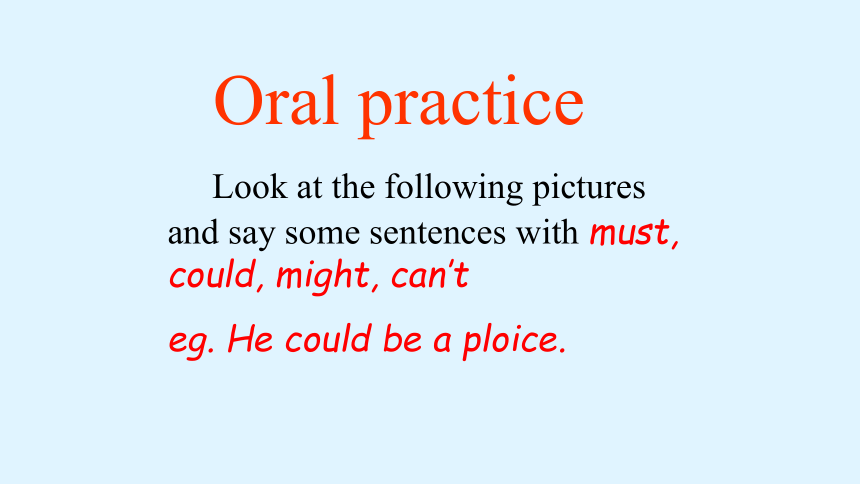 Oral practice

Look at the following pictures and say some sentences with must, could, might, can't

eg. He could be a ploice.